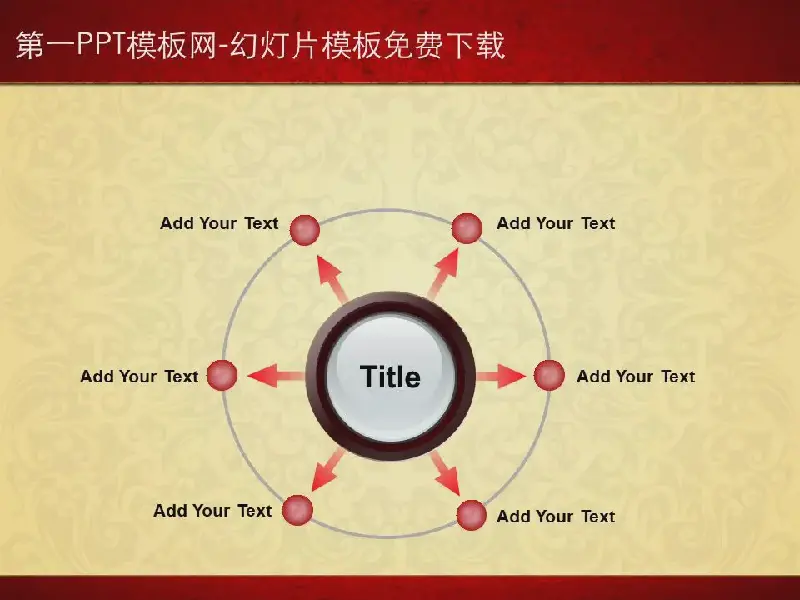 第一PPT模板网-幻灯片模板免费下载

Add Your Text

Add Your Text

Add Your Text

Title

Add Your Text

Add Your Text

Add Your Text